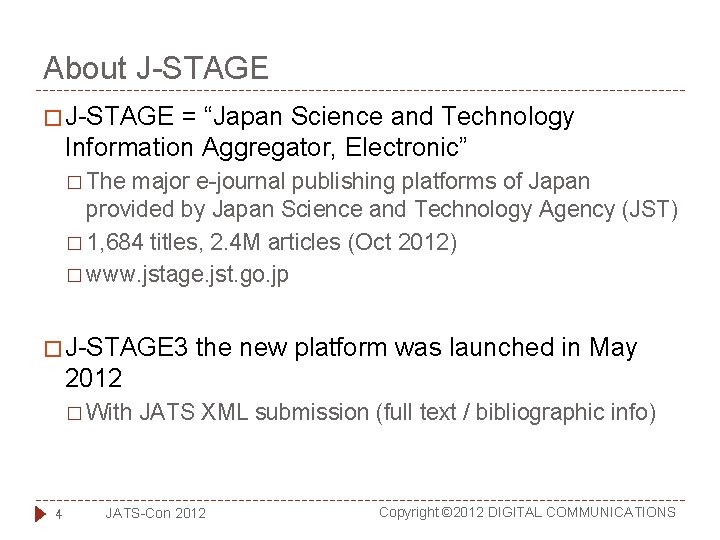 About J-STAGE

□ J-STAGE = “Japan Science and Technology Information Aggregator, Electronic”

□ The major e-journal publishing platforms of Japan provided by Japan Science and Technology Agency (JST)

□ 1,684 titles, 2.4M articles (Oct 2012)

□ www.jstage.jst.go.jp

□ J-STAGE3 the new platform was launched in May 2012

□ With JATS XML submission (full text / bibliographic info)

4 JATS-Con 2012 Copyright ©2012 DIGITAL COMMUNICATIONS